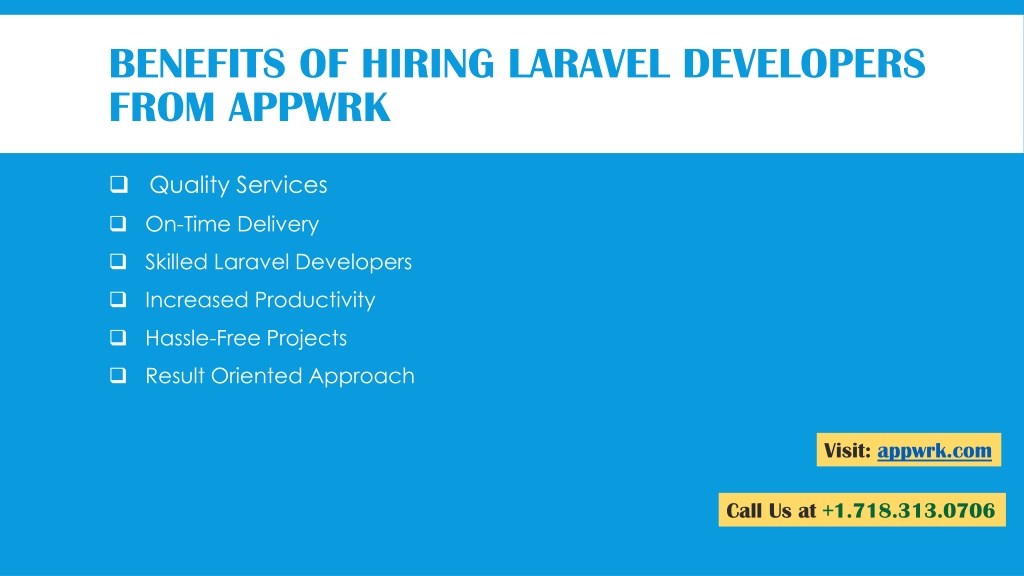 BENEFITS OF HIRING LARAVEL DEVELOPERS FROM APPWRK

❑ Quality Services
❑ On-Time Delivery
❑ Skilled Laravel Developers
❑ Increased Productivity
❑ Hassle-Free Projects
❑ Result Oriented Approach

Visit: appwrk.com

Call Us at +1.718.313.0706